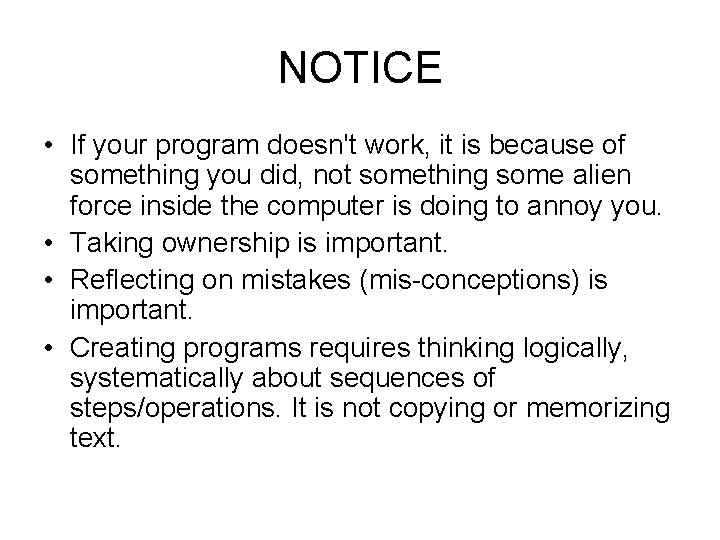 NOTICE

• If your program doesn't work, it is because of something you did, not something some alien force inside the computer is doing to annoy you.
• Taking ownership is important.
• Reflecting on mistakes (mis-conceptions) is important.
• Creating programs requires thinking logically, systematically about sequences of steps/operations. It is not copying or memorizing text.